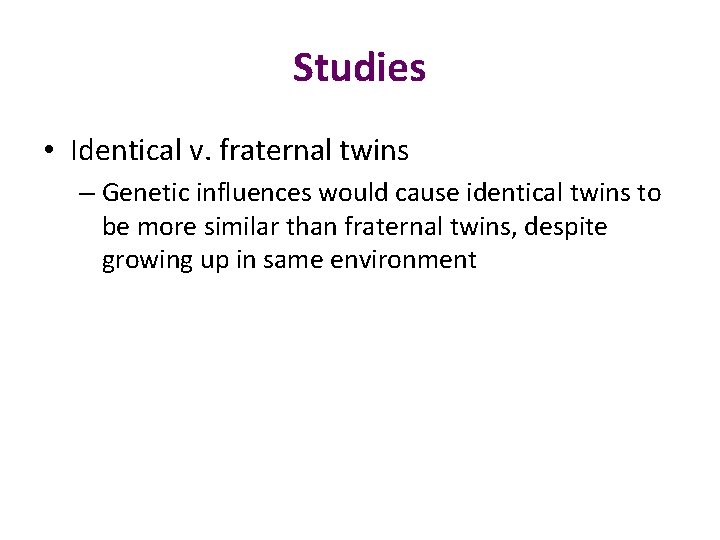 Studies

• Identical v. fraternal twins

– Genetic influences would cause identical twins to be more similar than fraternal twins, despite growing up in same environment